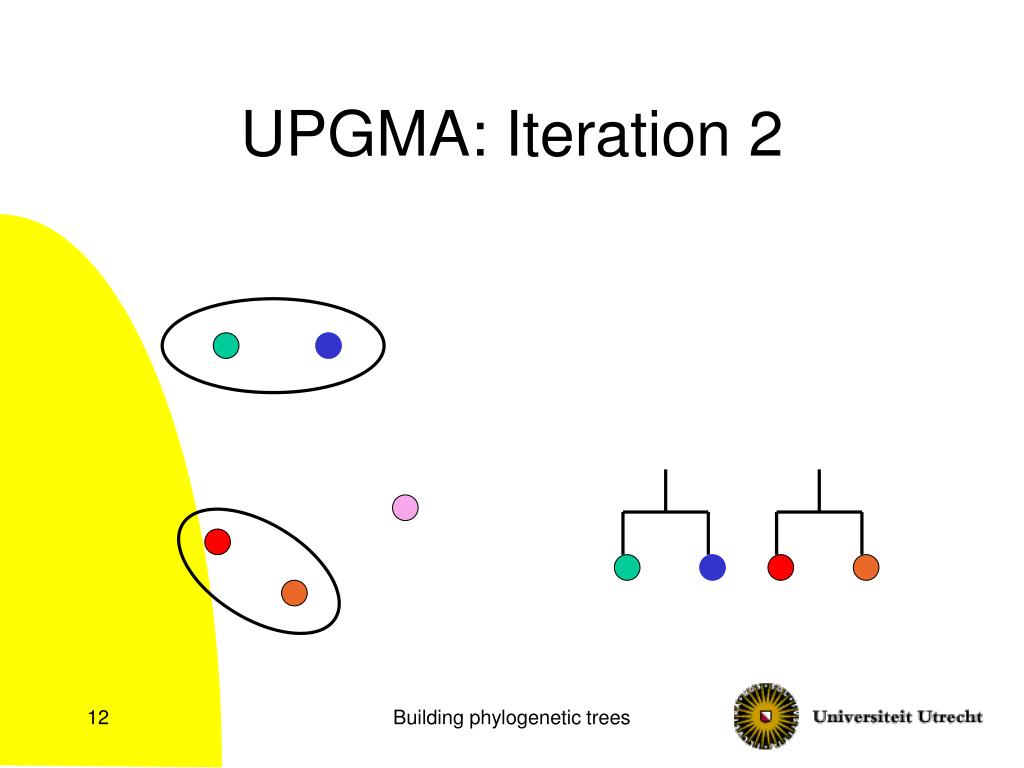 UPGMA: Iteration 2

12

Building phylogenetic trees

Universiteit Utrecht